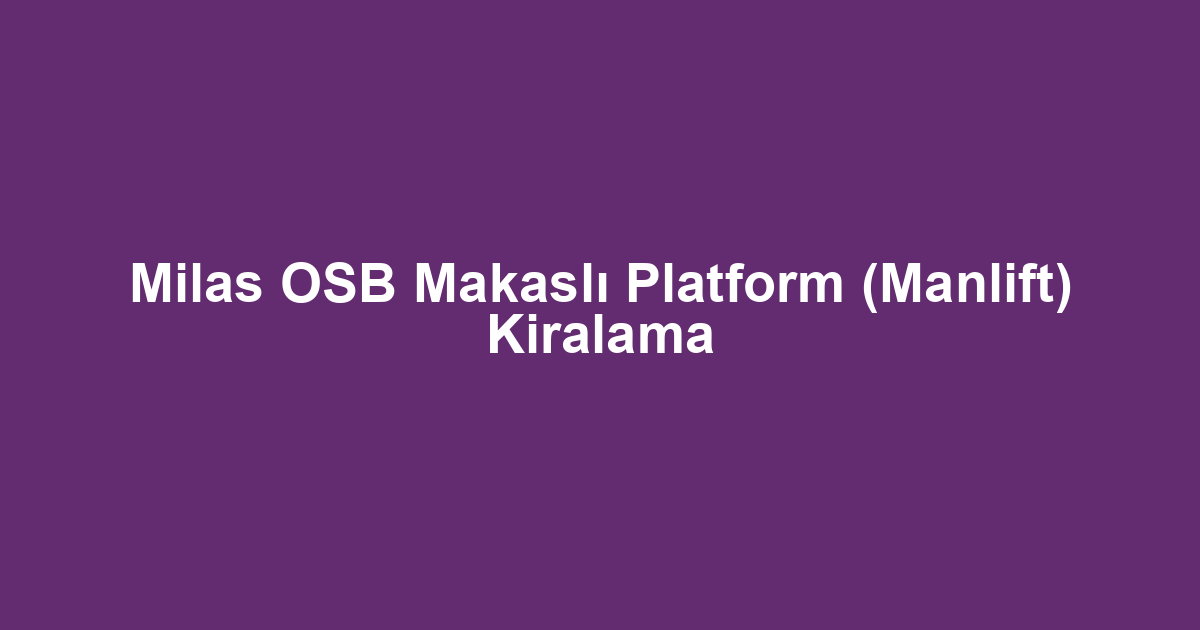 Milas OSB Makaslı Platform (Manlift) Kiralama